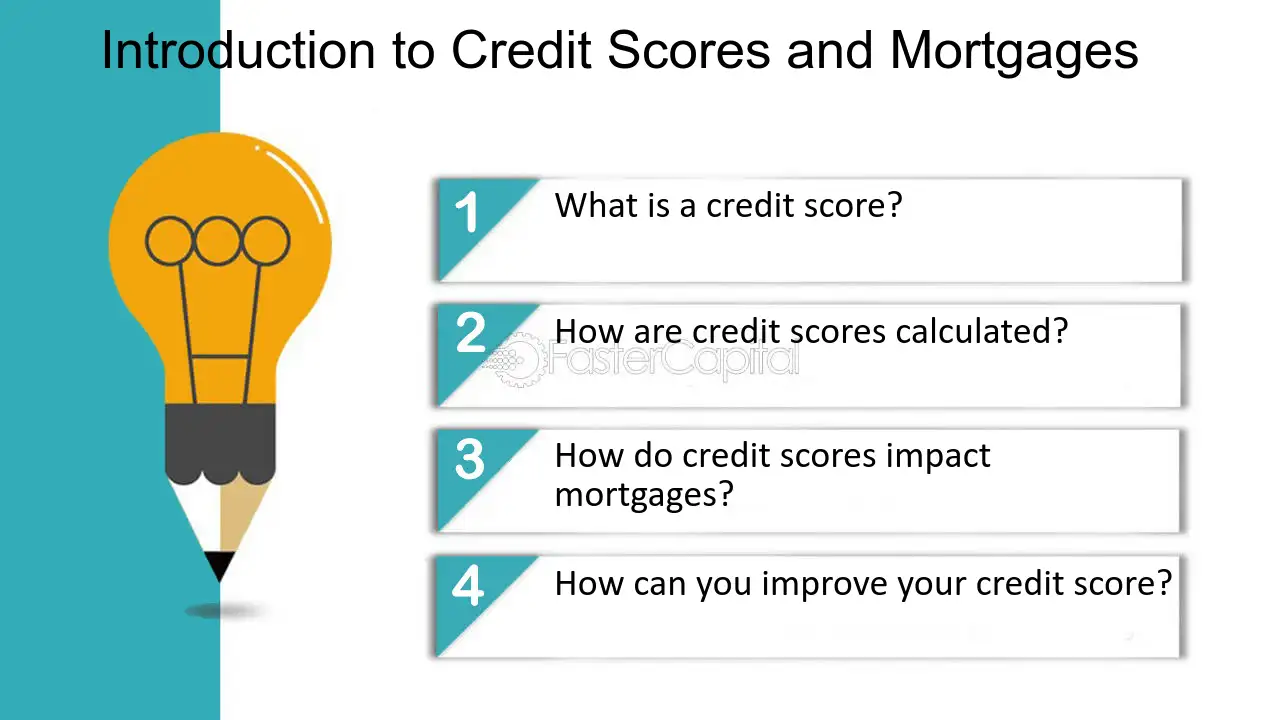 Introduction to Credit Scores and Mortgages

1 What is a credit score?

2 How are credit scores calculated?

FasterCapital

3 How do credit scores impact mortgages?

4 How can you improve your credit score?